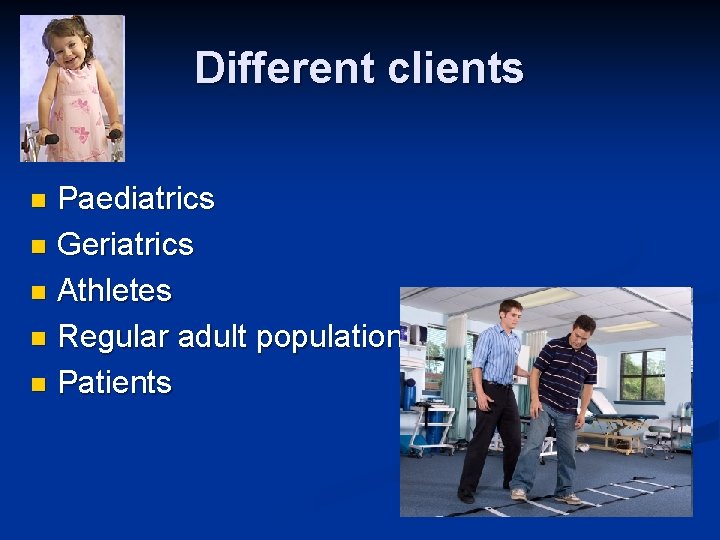 Different clients

- Paediatrics
- Geriatrics
- Athletes
- Regular adult population
- Patients